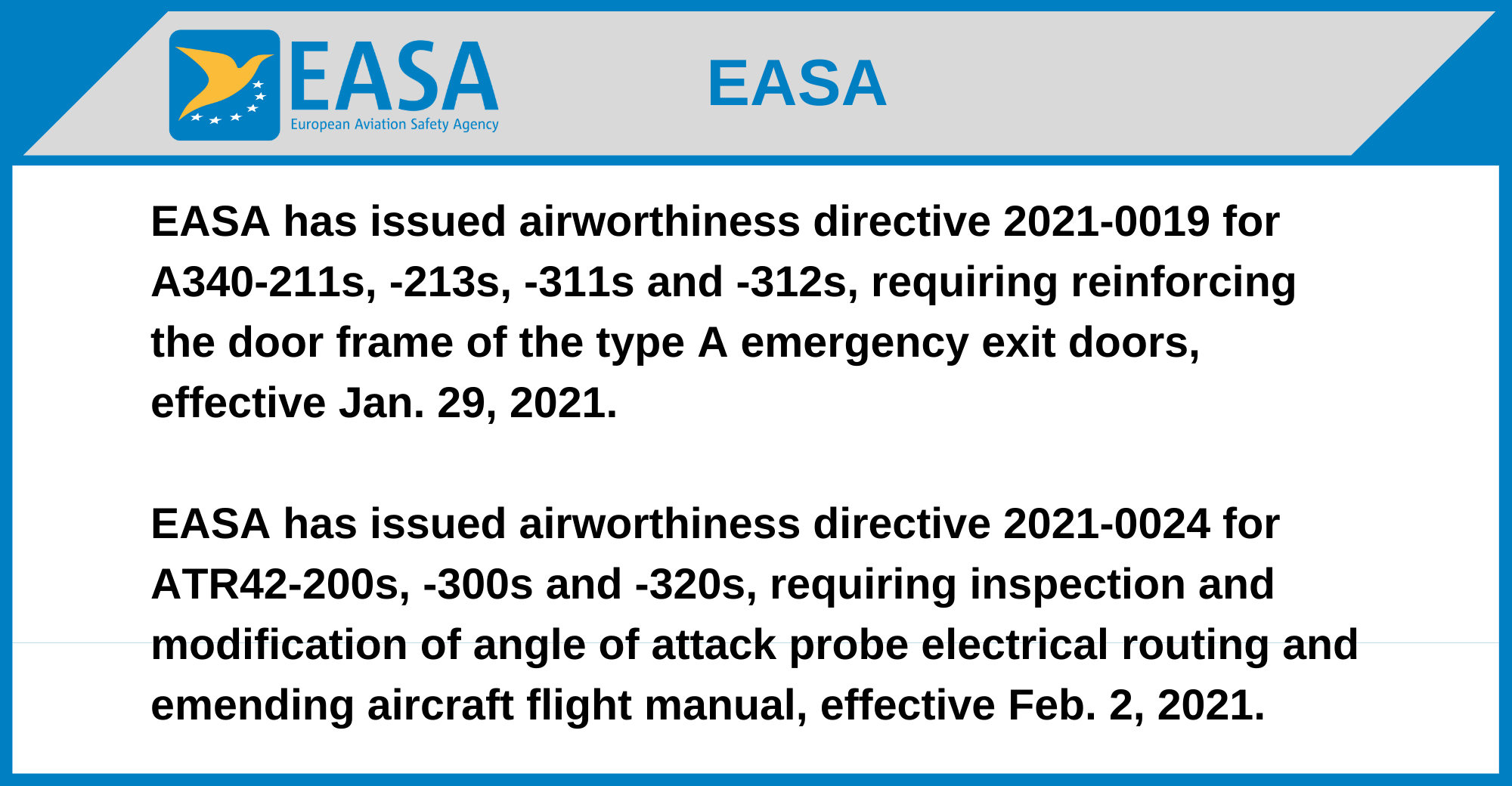 EASA
European Aviation Safety Agency

EASA

EASA has issued airworthiness directive 2021-0019 for A340-211s, -213s, -311s and -312s, requiring reinforcing the door frame of the type A emergency exit doors, effective Jan. 29, 2021.

EASA has issued airworthiness directive 2021-0024 for ATR42-200s, -300s and -320s, requiring inspection and modification of angle of attack probe electrical routing and emending aircraft flight manual, effective Feb. 2, 2021.